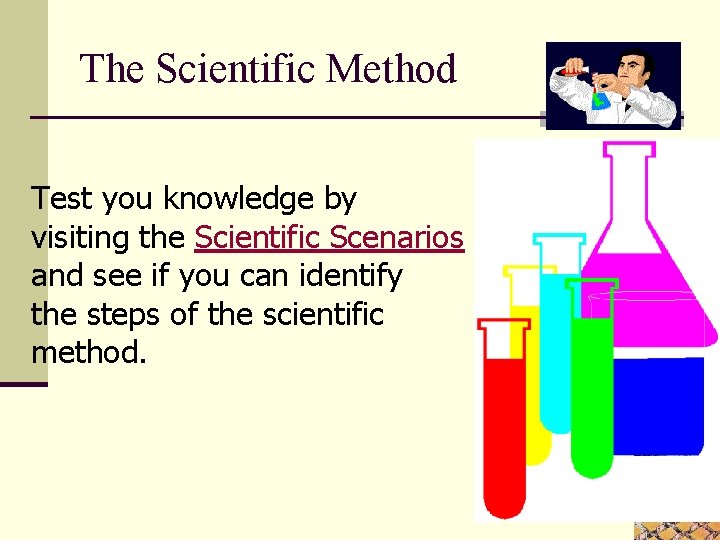 The Scientific Method

Test you knowledge by visiting the Scientific Scenarios and see if you can identify the steps of the scientific method.